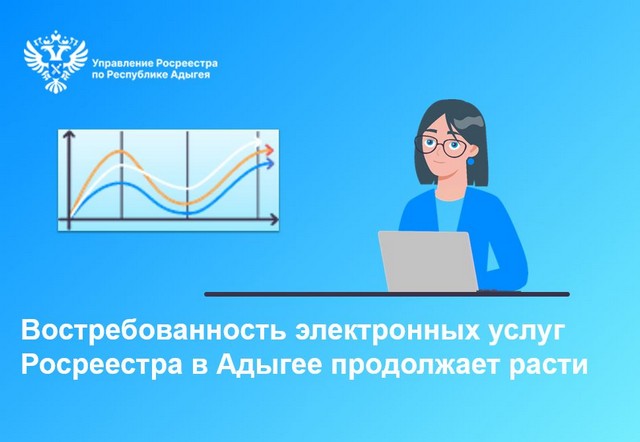 Управление Росреестра
по Республике Адыгея

Востребованность электронных услуг Росреестра в Адыгее продолжает расти